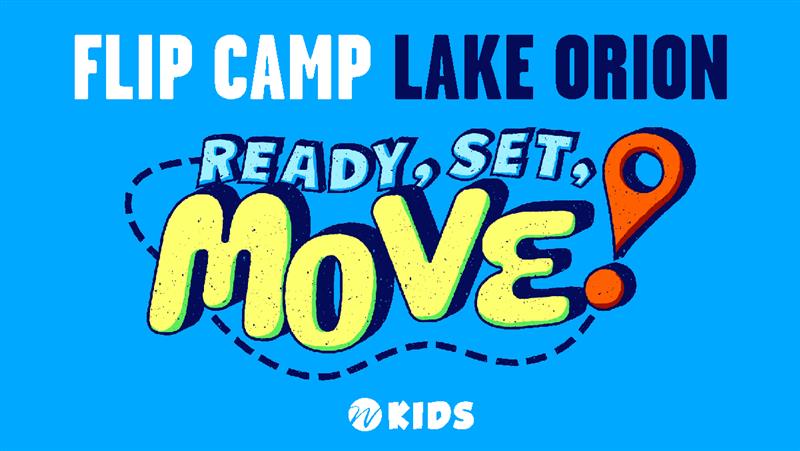 FLIP CAMP LAKE ORION

READY, SET, MOVE!

KIDS